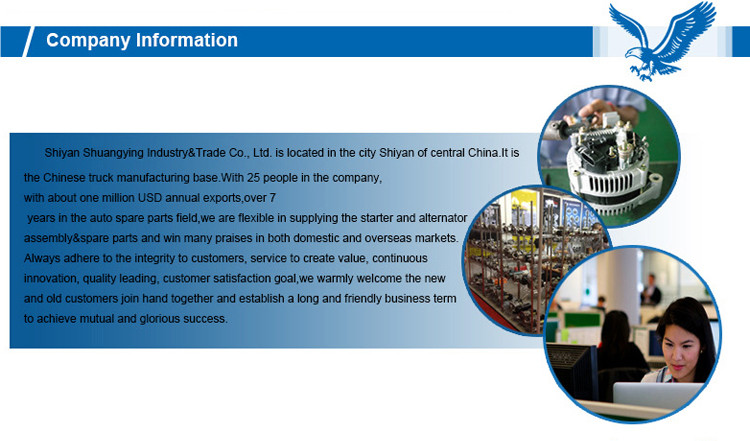 Company Information

Shiyan Shuangying Industry&Trade Co., Ltd. is located in the city Shiyan of central China.It is the Chinese truck manufacturing base.With 25 people in the company, with about one million USD annual exports,over 7 years in the auto spare parts field,we are flexible in supplying the starter and alternator assembly&spare parts and win many praises in both domestic and overseas markets. Always adhere to the integrity to customers, service to create value, continuous innovation, quality leading, customer satisfaction goal,we warmly welcome the new and old customers join hand together and establish a long and friendly business term to achieve mutual and glorious success.